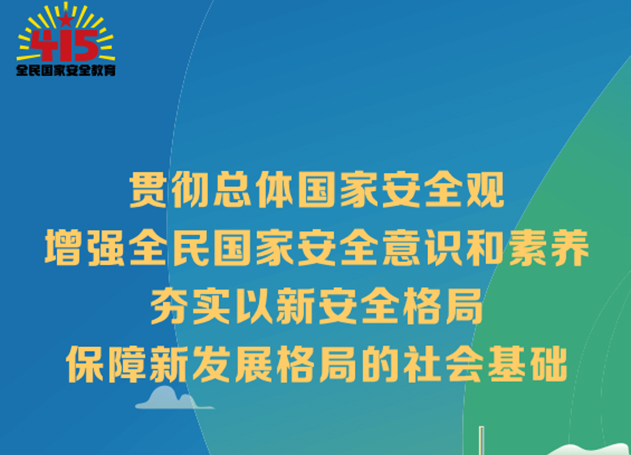 415
全民国家安全教育

贯彻总体国家安全观
增强全民国家安全意识和素养
夯实以新安全格局
保障新发展格局的社会基础